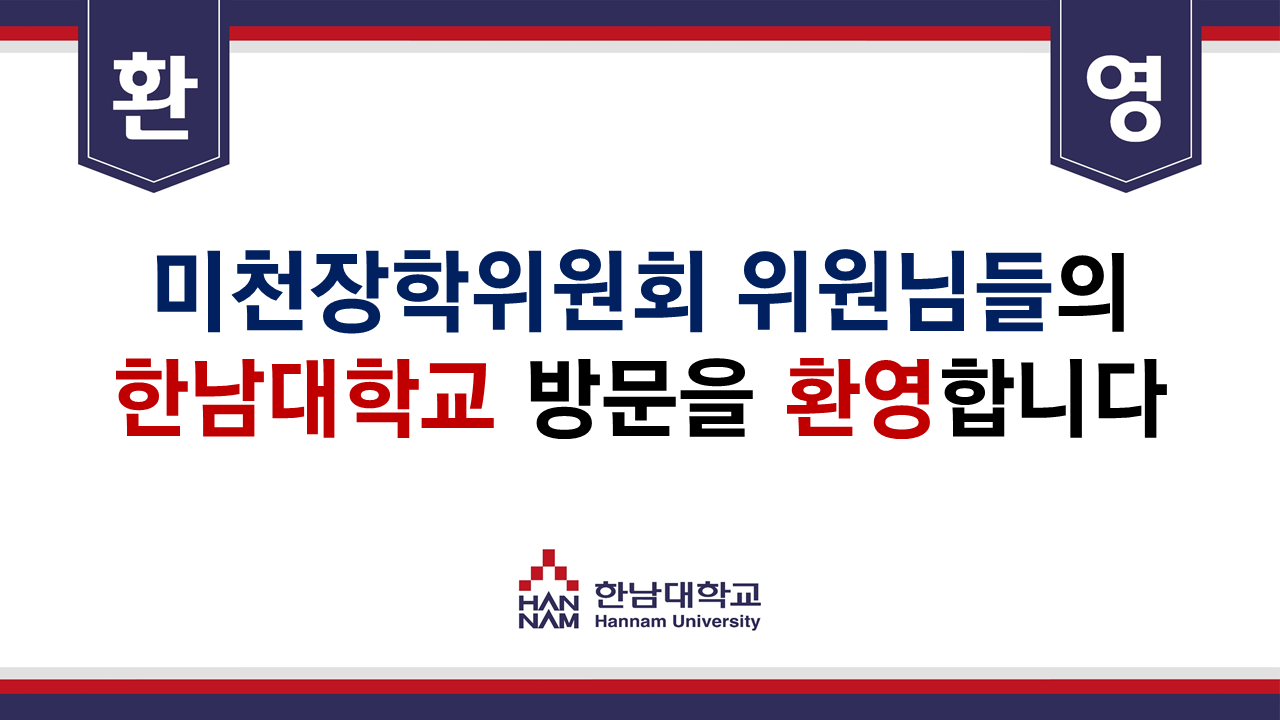 환

영

미천장학위원회 위원님들의
한남대학교 방문을 환영합니다

HAN NAM 한남대학교 Hannam University